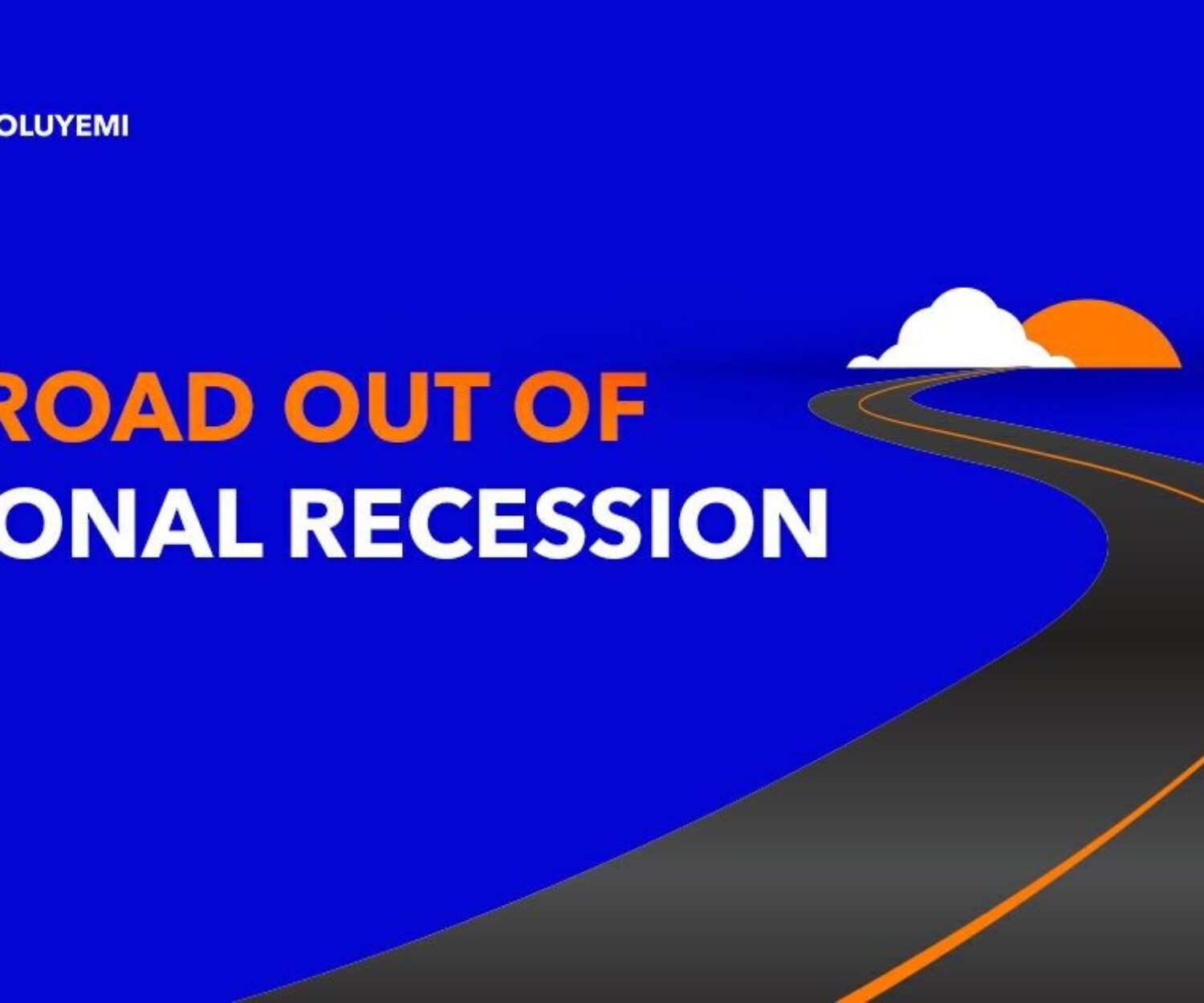 OLUYEMI

ROAD OUT OF
ONAL RECESSION